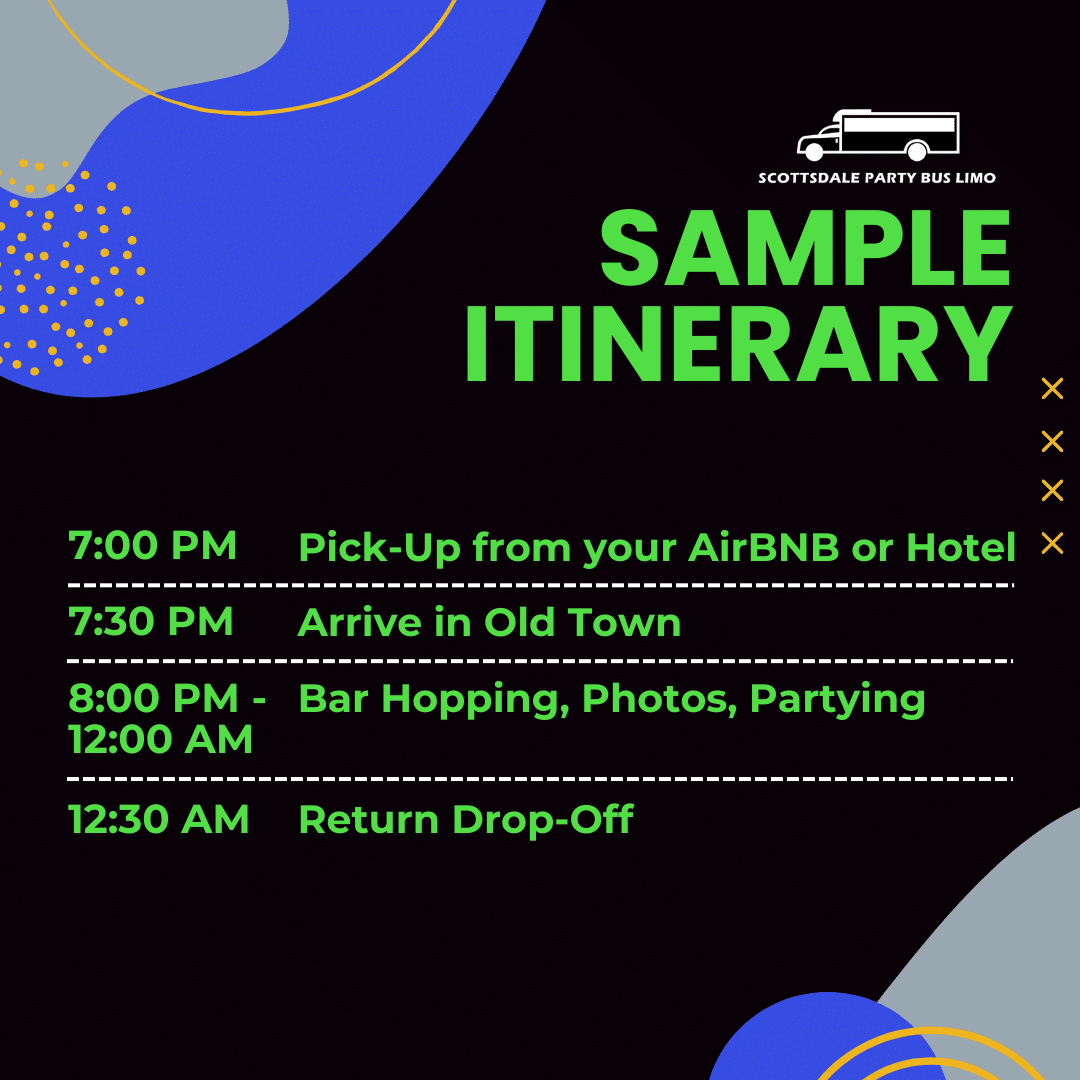 SCOTTSDALE PARTY BUS LIMO

SAMPLE ITINERARY

| | |
|---|---|
| 7:00 PM | Pick-Up from your AirBNB or Hotel |
| 7:30 PM | Arrive in Old Town |
| 8:00 PM - 12:00 AM | Bar Hopping, Photos, Partying |
| 12:30 AM | Return Drop-Off |